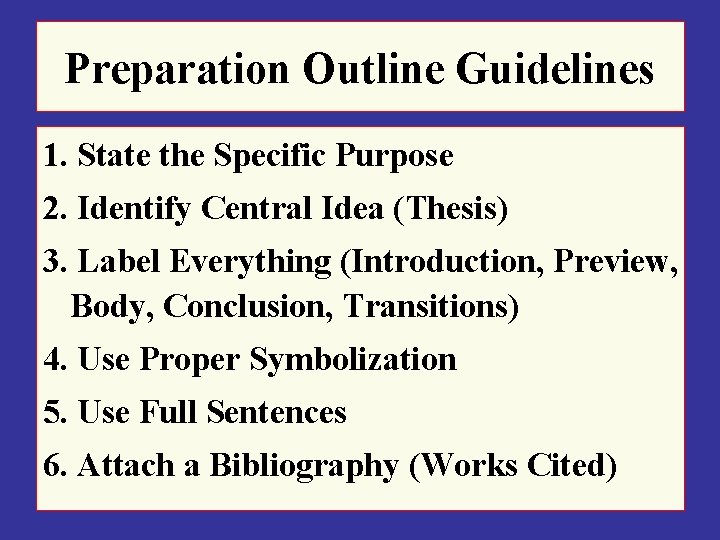 Preparation Outline Guidelines

1. State the Specific Purpose
2. Identify Central Idea (Thesis)
3. Label Everything (Introduction, Preview, Body, Conclusion, Transitions)
4. Use Proper Symbolization
5. Use Full Sentences
6. Attach a Bibliography (Works Cited)